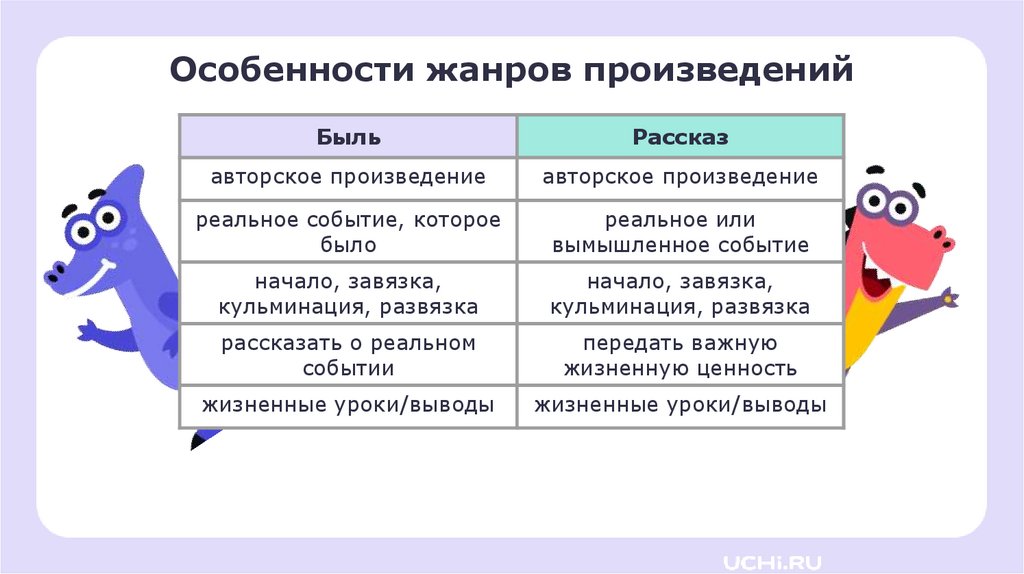 Особенности жанров произведений

| Быль | Рассказ |
|---|---|
| авторское произведение | авторское произведение |
| реальное событие, которое было | реальное или вымышленное событие |
| начало, завязка, кульминация, развязка | начало, завязка, кульминация, развязка |
| рассказать о реальном событии | передать важную жизненную ценность |
| жизненные уроки/выводы | жизненные уроки/выводы |

UCHi.RU